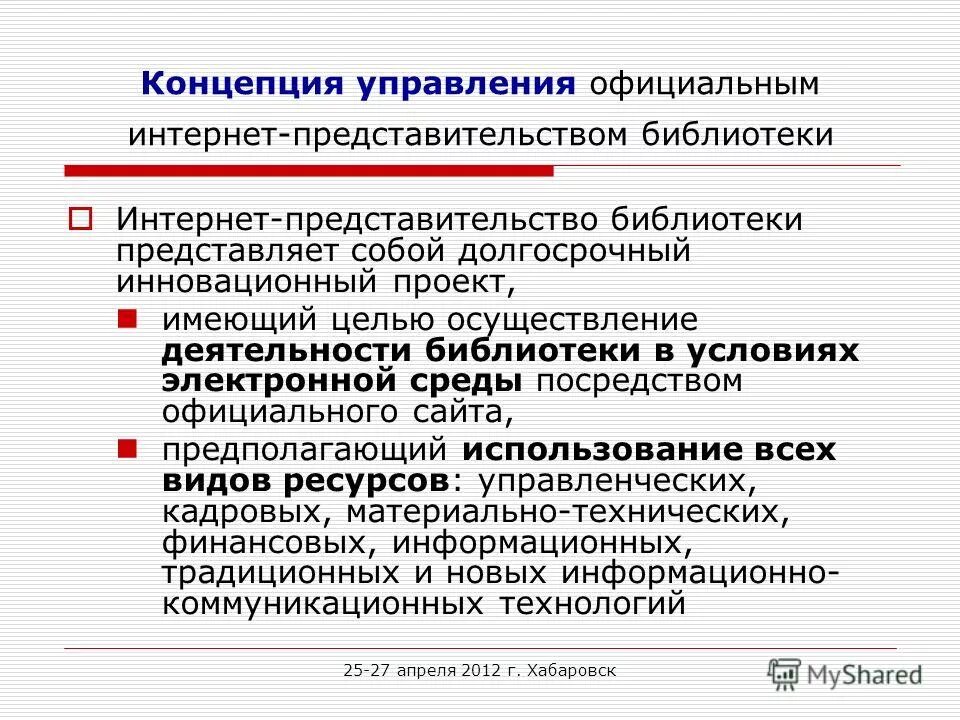 Концепция управления официальным интернет-представительством библиотеки

Интернет-представительство библиотеки представляет собой долгосрочный инновационный проект,

имеющий целью осуществление деятельности библиотеки в условиях электронной среды посредством официального сайта,

предполагающий использование всех видов ресурсов: управленческих, кадровых, материально-технических, финансовых, информационных, традиционных и новых информационно-коммуникационных технологий

25-27 апреля 2012 г. Хабаровск

MyShared